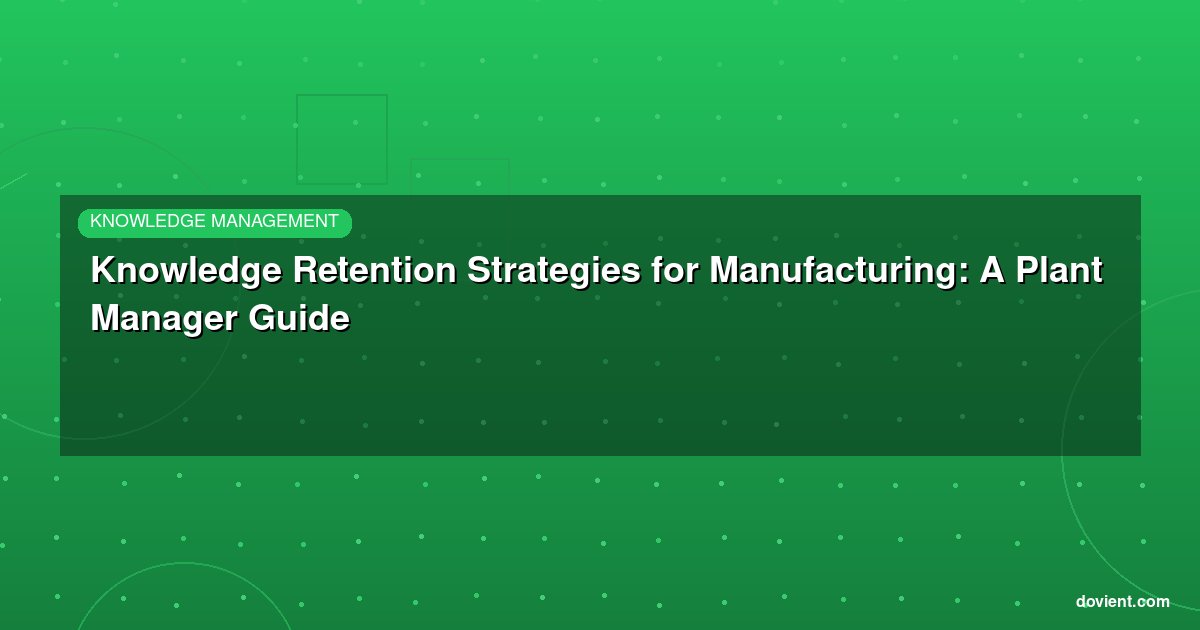 KNOWLEDGE MANAGEMENT

Knowledge Retention Strategies for Manufacturing: A Plant Manager Guide

dovient.com